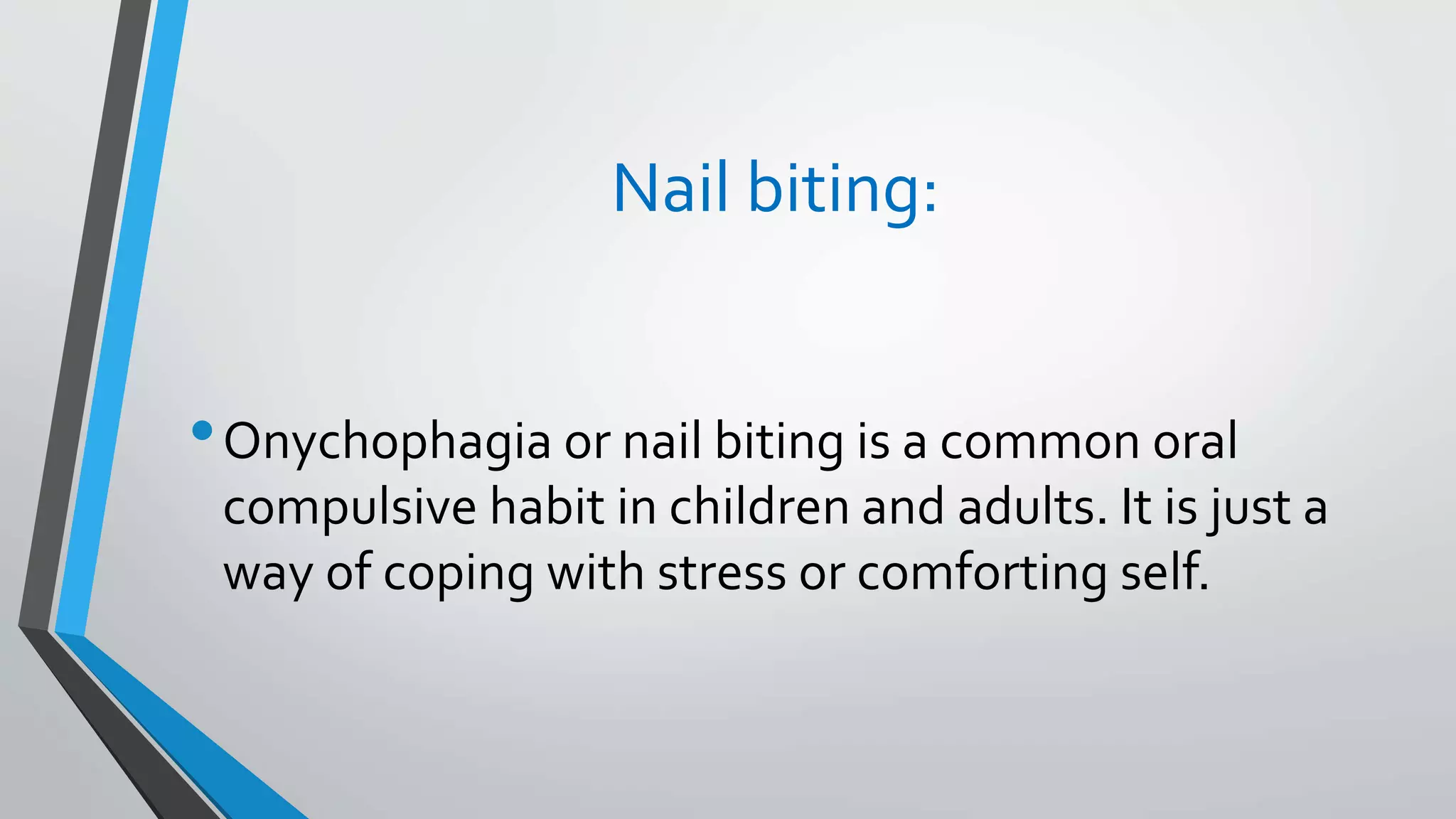 Nail biting:

• Onychophagia or nail biting is a common oral compulsive habit in children and adults. It is just a way of coping with stress or comforting self.